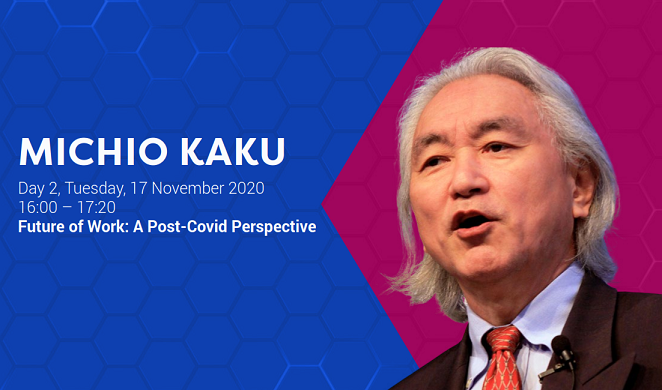 MICHIO KAKU

Day 2, Tuesday, 17 November 2020
16:00 – 17:20
Future of Work: A Post-Covid Perspective